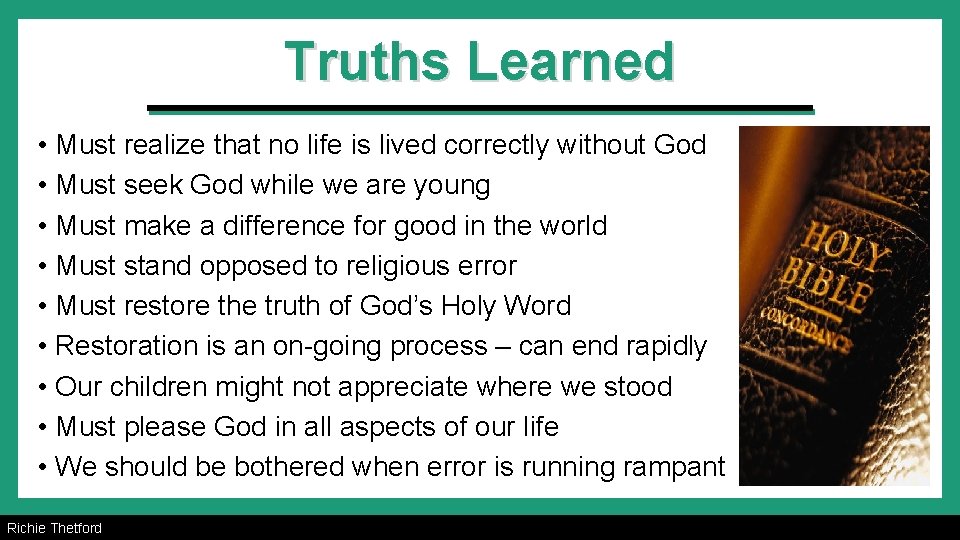 Truths Learned

• Must realize that no life is lived correctly without God
• Must seek God while we are young
• Must make a difference for good in the world
• Must stand opposed to religious error
• Must restore the truth of God's Holy Word
• Restoration is an on-going process – can end rapidly
• Our children might not appreciate where we stood
• Must please God in all aspects of our life
• We should be bothered when error is running rampant

HOLY BIBLE
CONCORDANCE

Richie Thetford